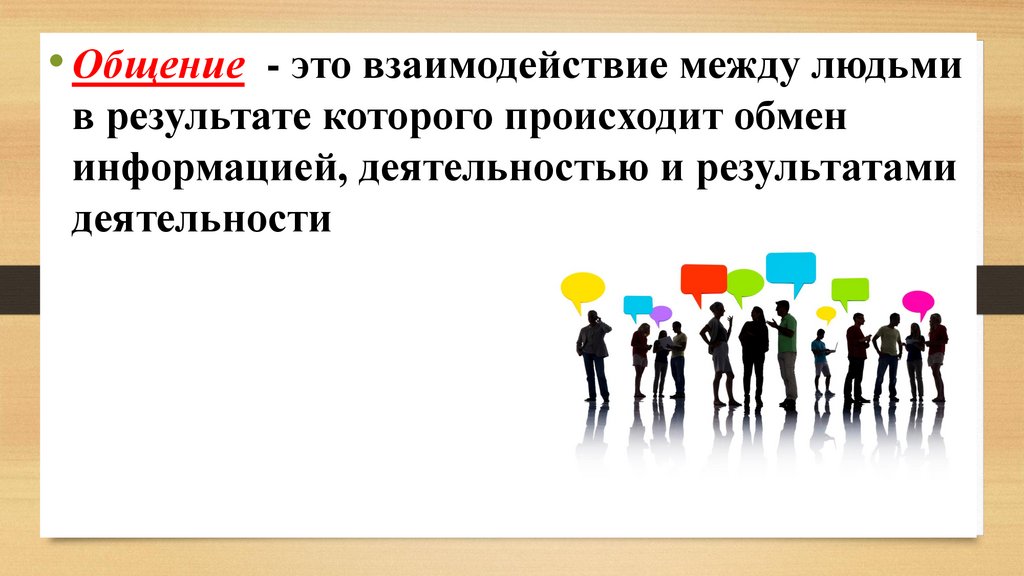 • Общение - это взаимодействие между людьми в результате которого происходит обмен информацией, деятельностью и результатами деятельности